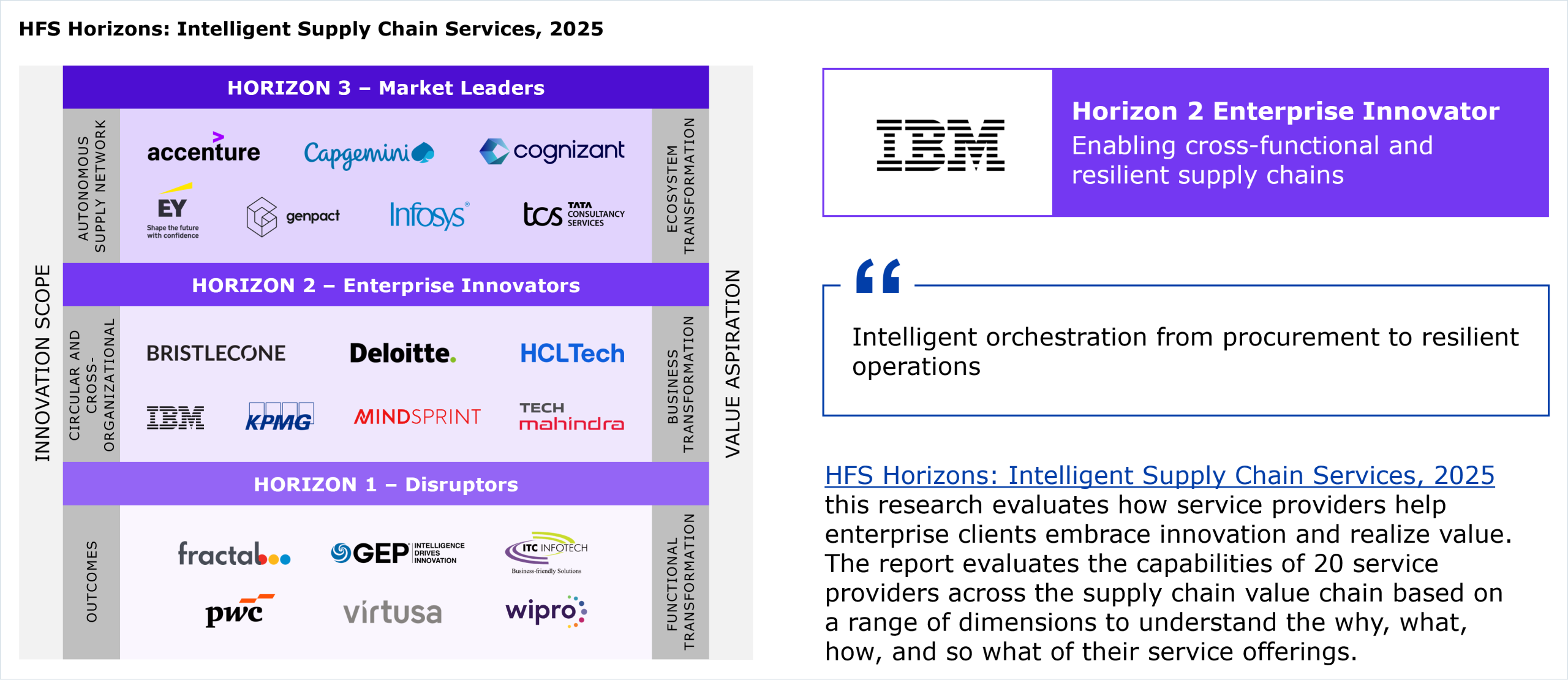 HFS Horizons: Intelligent Supply Chain Services, 2025

INNOVATION SCOPE

HORIZON 3 – Market Leaders

AUTONOMOUS SUPPLY NETWORK

accenture Capgemini cognizant

EY Shape the future with confidence genpact Infosys tcs TATA CONSULTANCY SERVICES

ECOSYSTEM TRANSFORMATION

HORIZON 2 – Enterprise Innovators

CIRCULAR AND CROSS-ORGANIZATIONAL

BRISTLECONE Deloitte. HCLTech

IBM KPMG MINDSPRINT TECH mahindra

BUSINESS TRANSFORMATION

HORIZON 1 – Disruptors

OUTCOMES

fractal GEP INTELLIGENCE DRIVES INNOVATION ITC INFOTECH Business-friendly Solutions

pwc virtusa wipro

FUNCTIONAL TRANSFORMATION

VALUE ASPIRATION

IBM

Horizon 2 Enterprise Innovator
Enabling cross-functional and resilient supply chains

Intelligent orchestration from procurement to resilient operations

HFS Horizons: Intelligent Supply Chain Services, 2025 this research evaluates how service providers help enterprise clients embrace innovation and realize value. The report evaluates the capabilities of 20 service providers across the supply chain value chain based on a range of dimensions to understand the why, what, how, and so what of their service offerings.